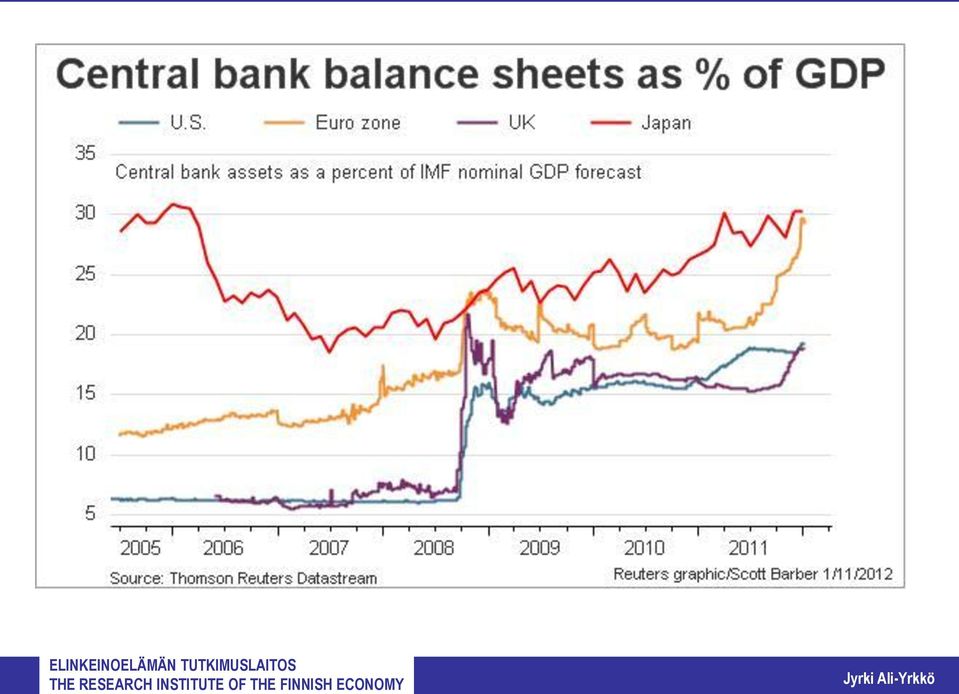 Central bank balance sheets as % of GDP

U.S. Euro zone UK Japan

Central bank assets as a percent of IMF nominal GDP forecast

35
30
25
20
15
10
5

2005 2006 2007 2008 2009 2010 2011

Source: Thomson Reuters Datastream

Reuters graphic/Scott Barber 1/11/2012

ELINKEINOELÄMÄN TUTKIMUSLAITOS
THE RESEARCH INSTITUTE OF THE FINNISH ECONOMY

Jyrki Ali-Yrkkö